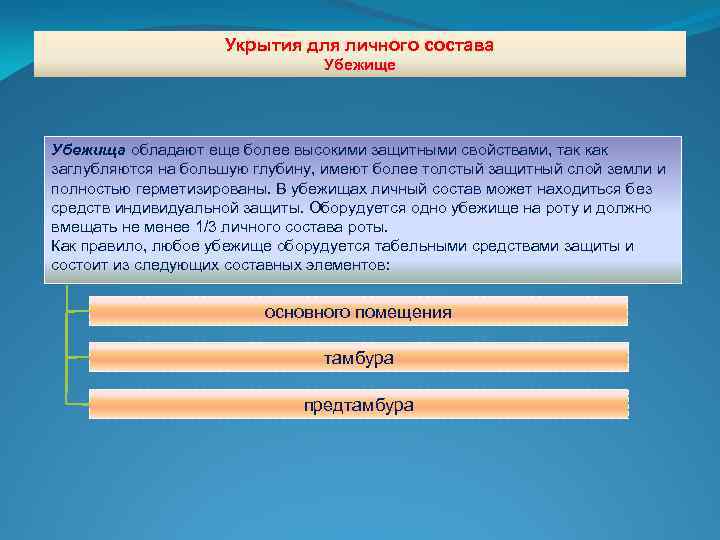 Укрытия для личного состава
Убежище

Убежища обладают еще более высокими защитными свойствами, так как заглубляются на большую глубину, имеют более толстый защитный слой земли и полностью герметизированы. В убежищах личный состав может находиться без средств индивидуальной защиты. Оборудуется одно убежище на роту и должно вмещать не менее 1/3 личного состава роты.
Как правило, любое убежище оборудуется табельными средствами защиты и состоит из следующих составных элементов:

основного помещения

тамбура

предтамбура